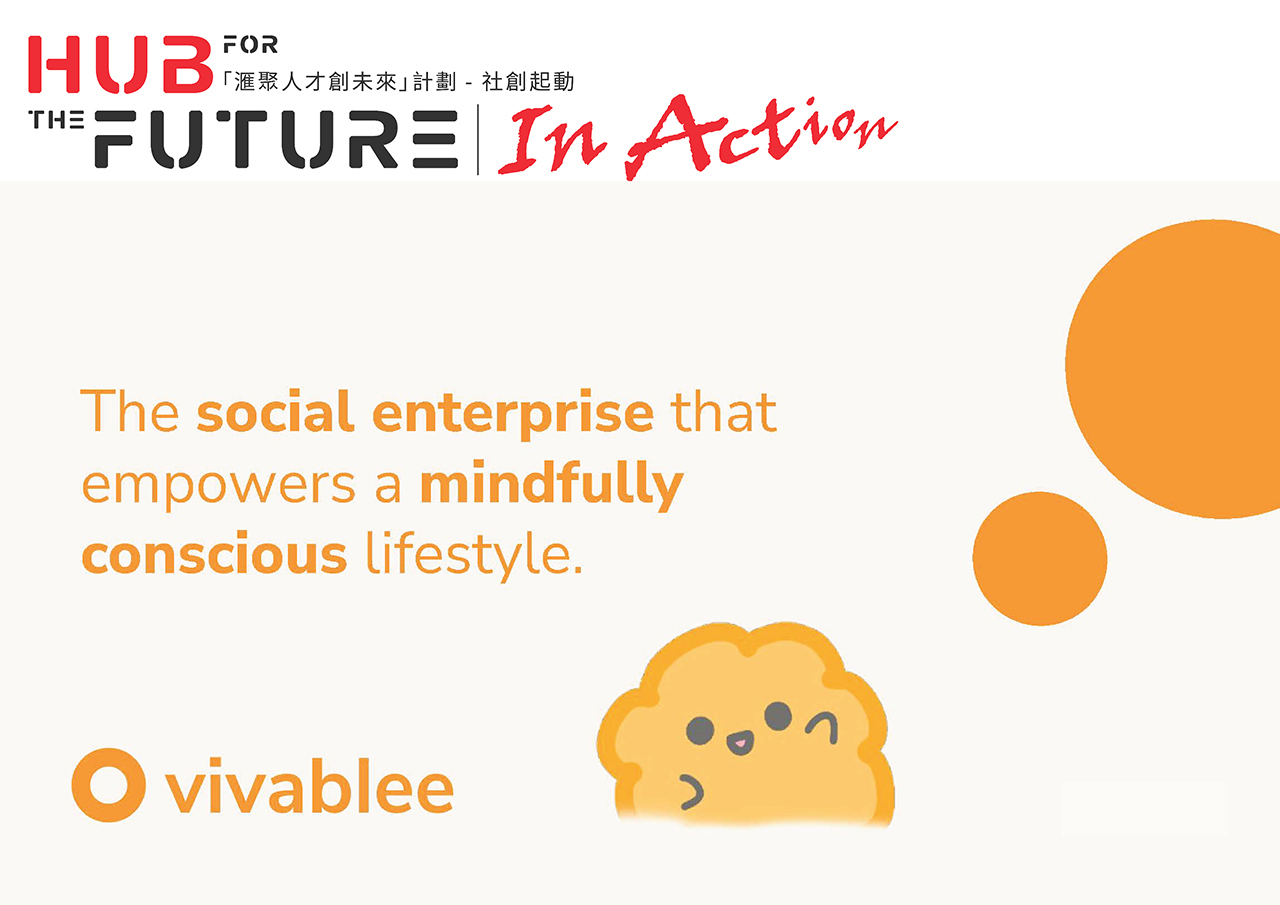 HUB FOR THE FUTURE
「滙聚人才創未來」計劃 - 社創起動
In Action

The social enterprise that empowers a mindfully conscious lifestyle.

vivablee